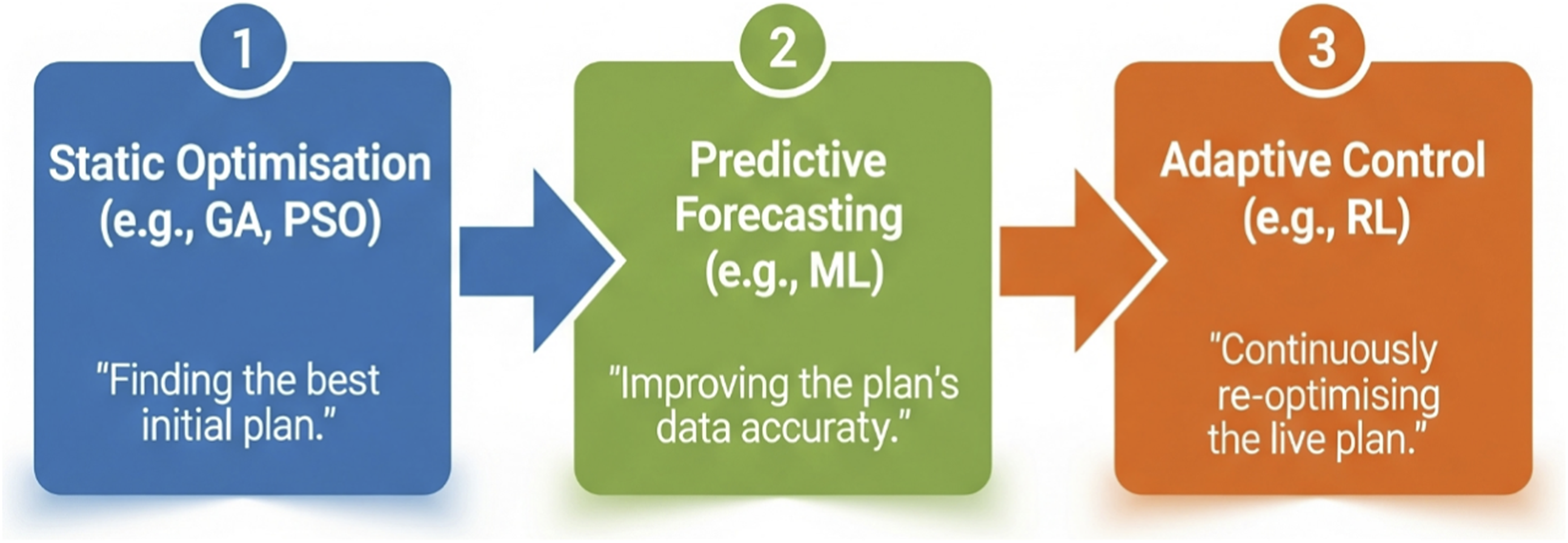 1

Static Optimisation (e.g., GA, PSO)

"Finding the best initial plan."

2

Predictive Forecasting (e.g., ML)

"Improving the plan's data accuraty."

3

Adaptive Control (e.g., RL)

"Continuously re-optimising the live plan."